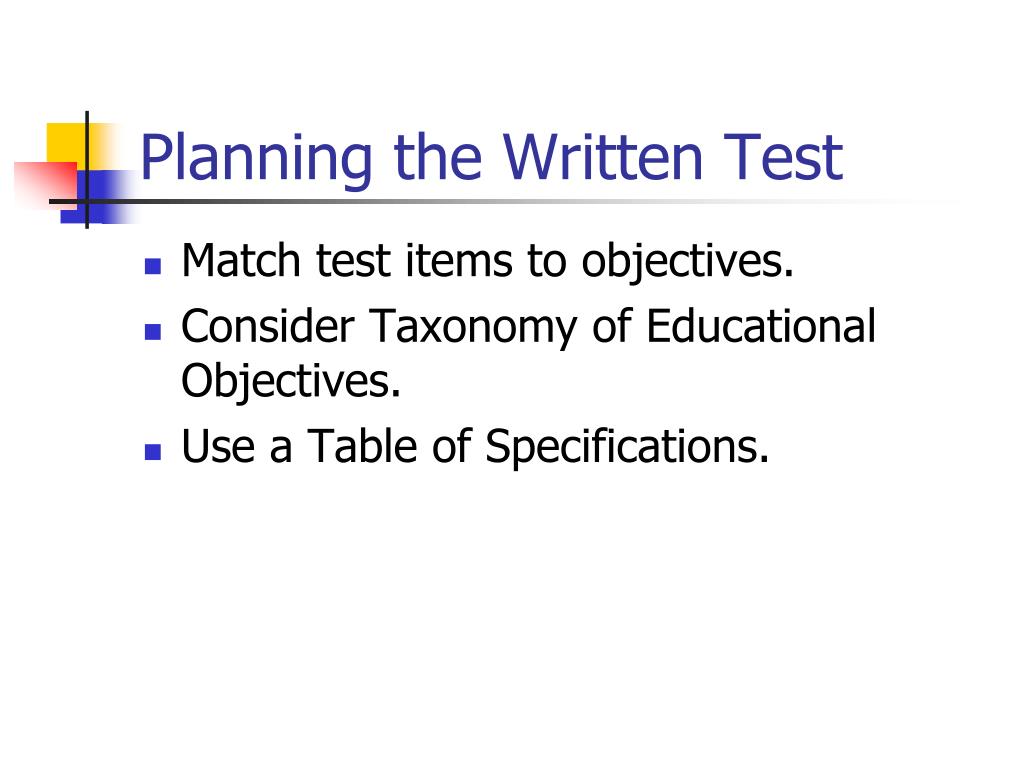 Planning the Written Test

- Match test items to objectives.
- Consider Taxonomy of Educational Objectives.
- Use a Table of Specifications.